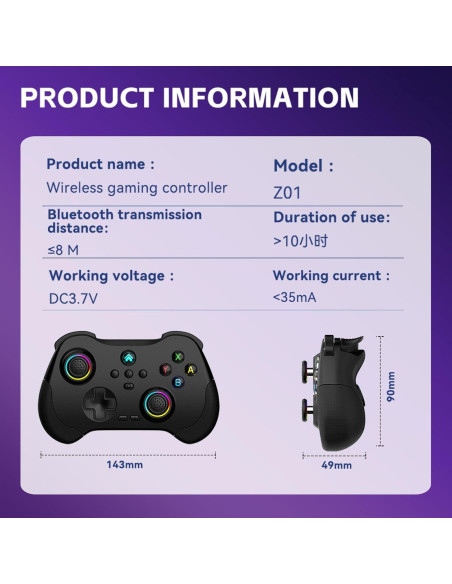 PRODUCT INFORMATION

Product name :
Wireless gaming controller

Model :
Z01

Bluetooth transmission distance:
≤8 M

Duration of use:
>10小时

Working voltage :
DC3.7V

Working current :
<35mA

X
Y
A
B

143mm

90mm

49mm